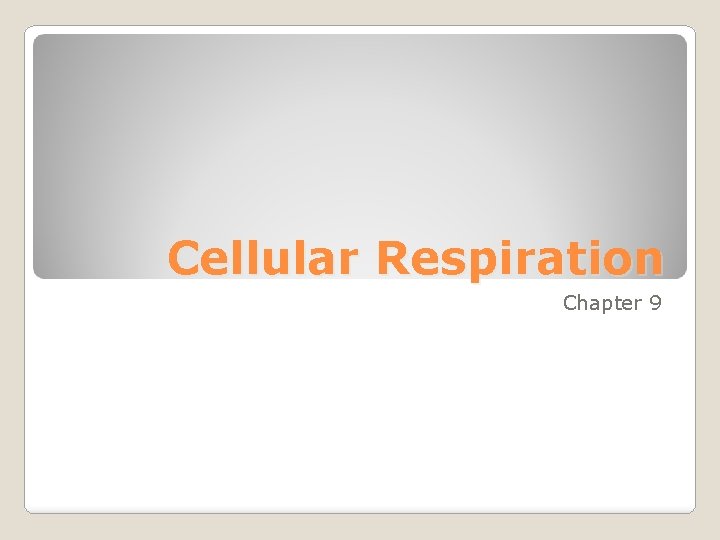 Cellular Respiration

Chapter 9